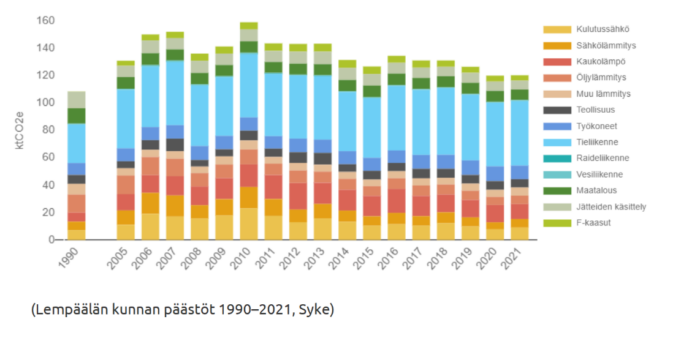 160
140
120
100
80
60
40
20
0

ktCO2e

1990
2005
2006
2007
2008
2009
2010
2011
2012
2013
2014
2015
2016
2017
2018
2019
2020
2021

Kulutussähkö
Sähkölämmitys
Kaukolämpö
Öljylämmitys
Muu lämmitys
Teollisuus
Työkoneet
Tieliikenne
Raideliikenne
Vesiliikenne
Maatalous
Jätteiden käsittely
F-kaasut

(Lempäälän kunnan päästöt 1990–2021, Syke)